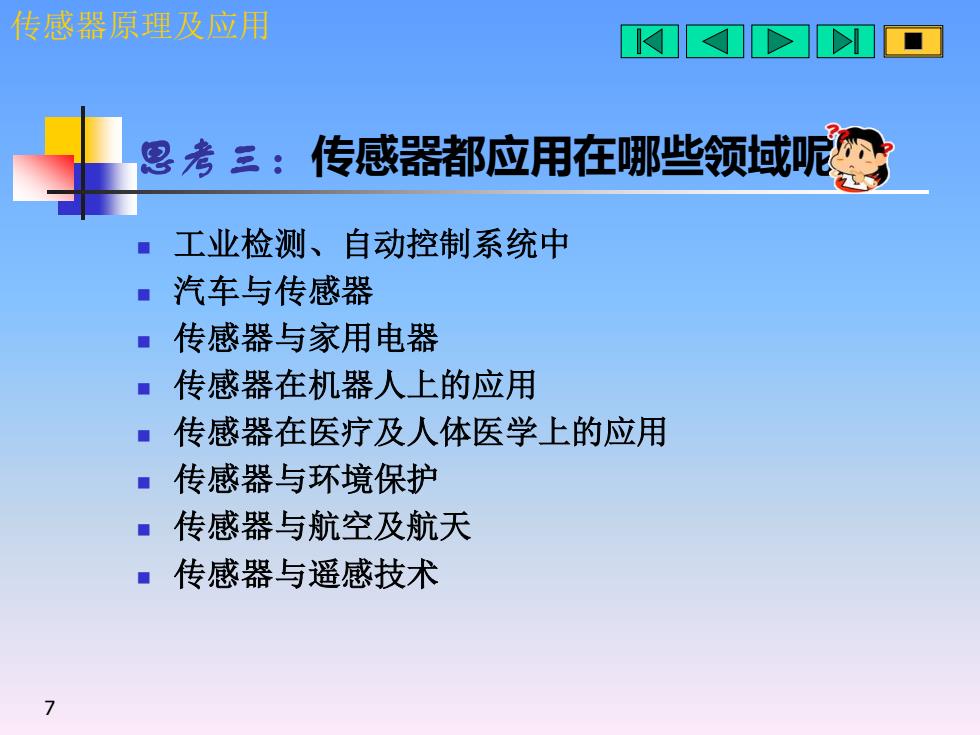 传感器原理及应用

思考三：传感器都应用在哪些领域呢

- 工业检测、自动控制系统中
- 汽车与传感器
- 传感器与家用电器
- 传感器在机器人上的应用
- 传感器在医疗及人体医学上的应用
- 传感器与环境保护
- 传感器与航空及航天
- 传感器与遥感技术

7